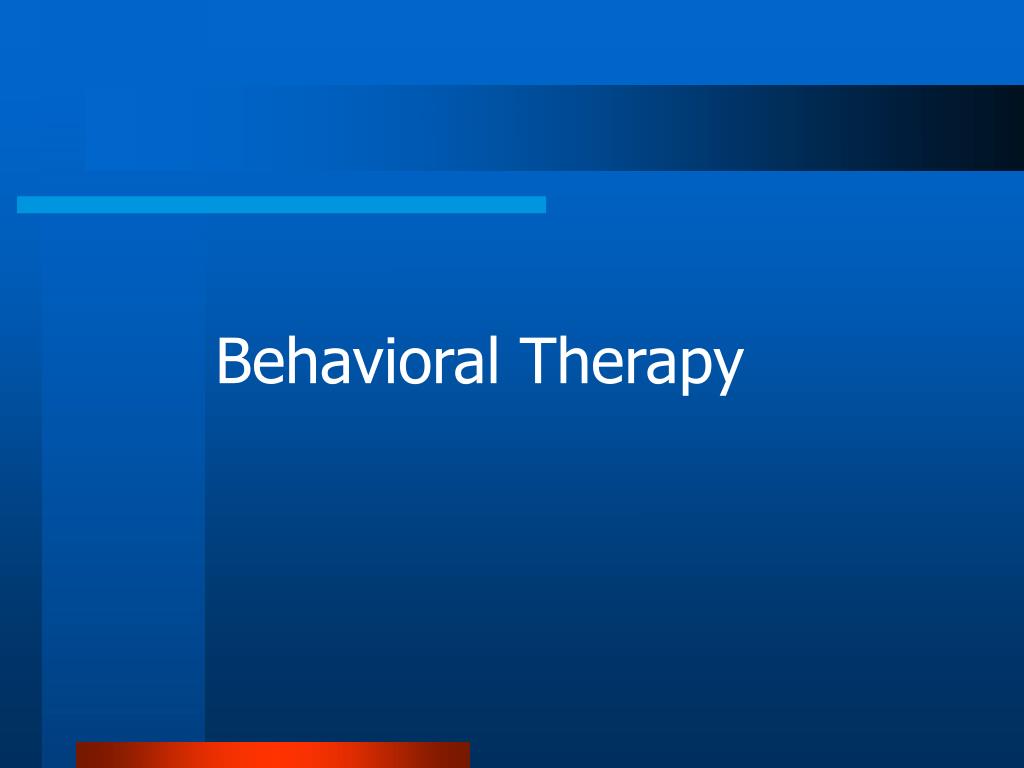 Behavioral Therapy